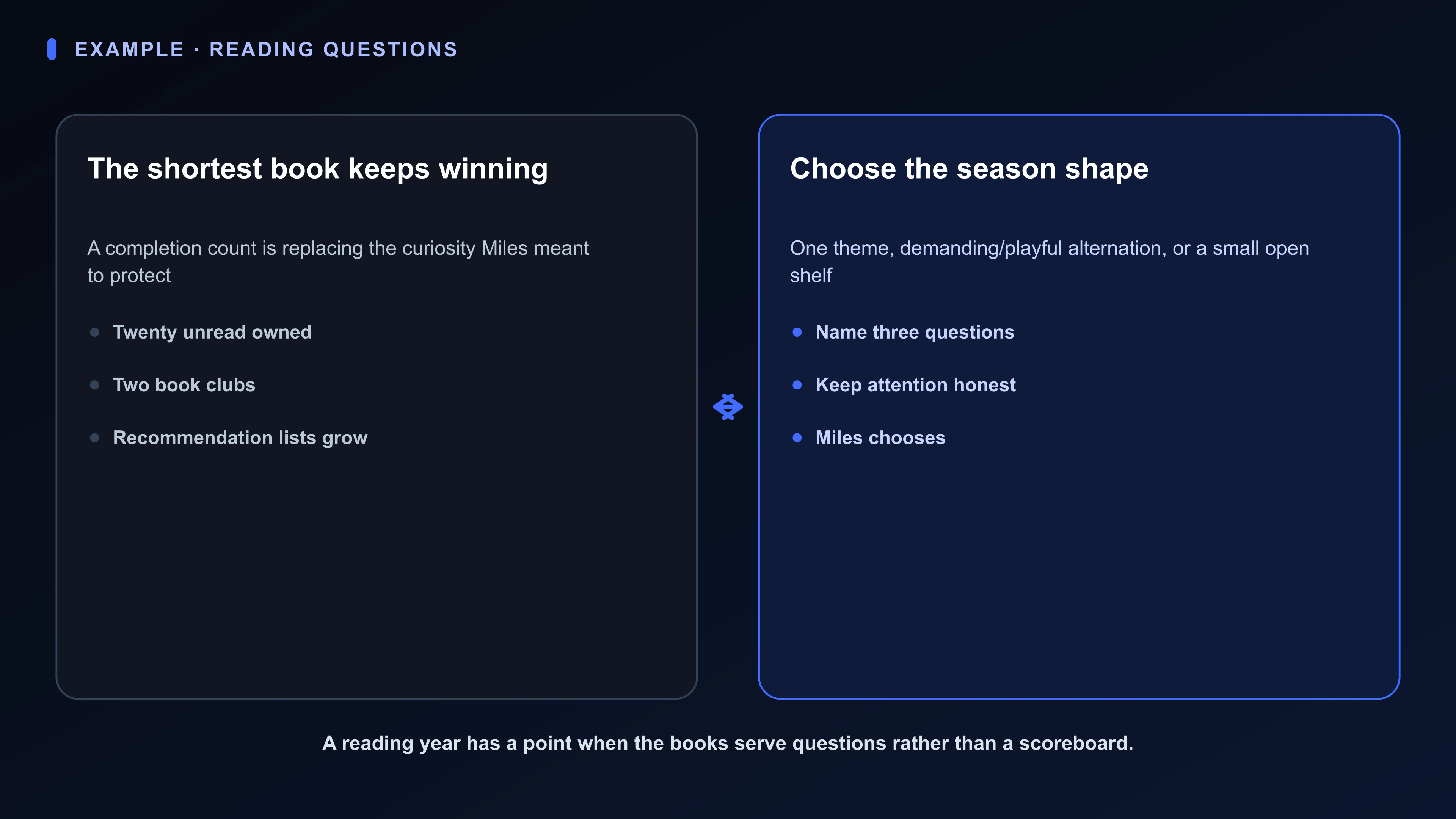 EXAMPLE · READING QUESTIONS

The shortest book keeps winning

A completion count is replacing the curiosity Miles meant to protect

- Twenty unread owned
- Two book clubs
- Recommendation lists grow

Choose the season shape

One theme, demanding/playful alternation, or a small open shelf

- Name three questions
- Keep attention honest
- Miles chooses

A reading year has a point when the books serve questions rather than a scoreboard.